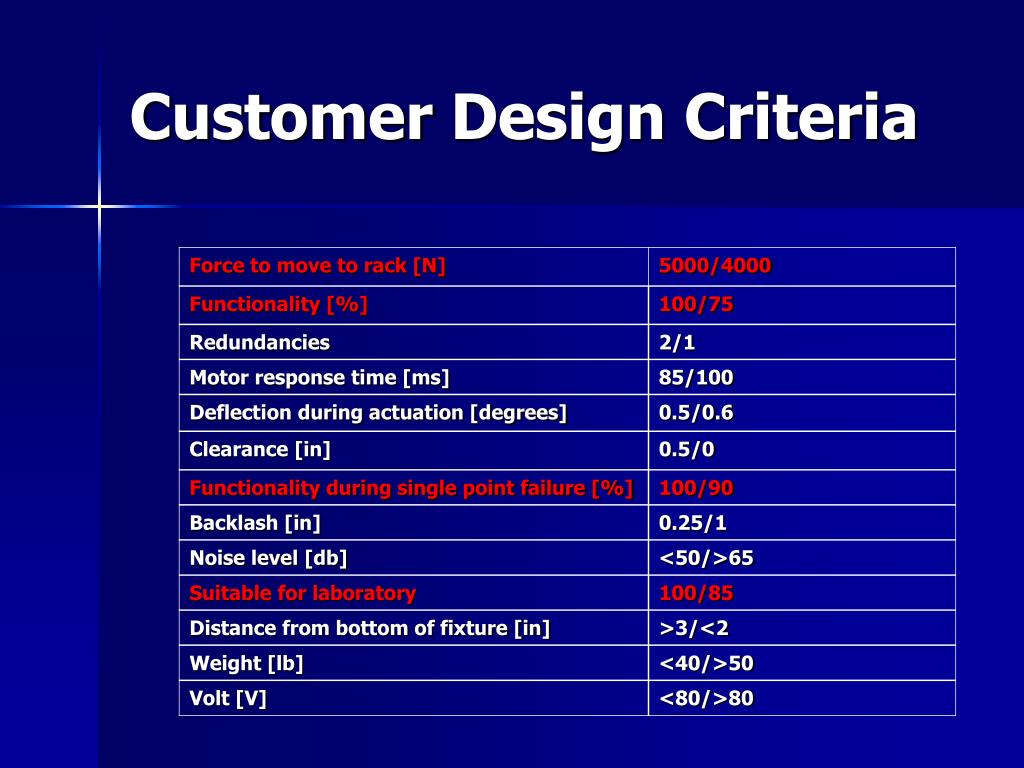 Customer Design Criteria

| Force to move to rack [N] | 5000/4000 |
|---|---|
| Functionality [%] | 100/75 |
| Redundancies | 2/1 |
| Motor response time [ms] | 85/100 |
| Deflection during actuation [degrees] | 0.5/0.6 |
| Clearance [in] | 0.5/0 |
| Functionality during single point failure [%] | 100/90 |
| Backlash [in] | 0.25/1 |
| Noise level [db] | <50/>65 |
| Suitable for laboratory | 100/85 |
| Distance from bottom of fixture [in] | >3/<2 |
| Weight [lb] | <40/>50 |
| Volt [V] | <80/>80 |